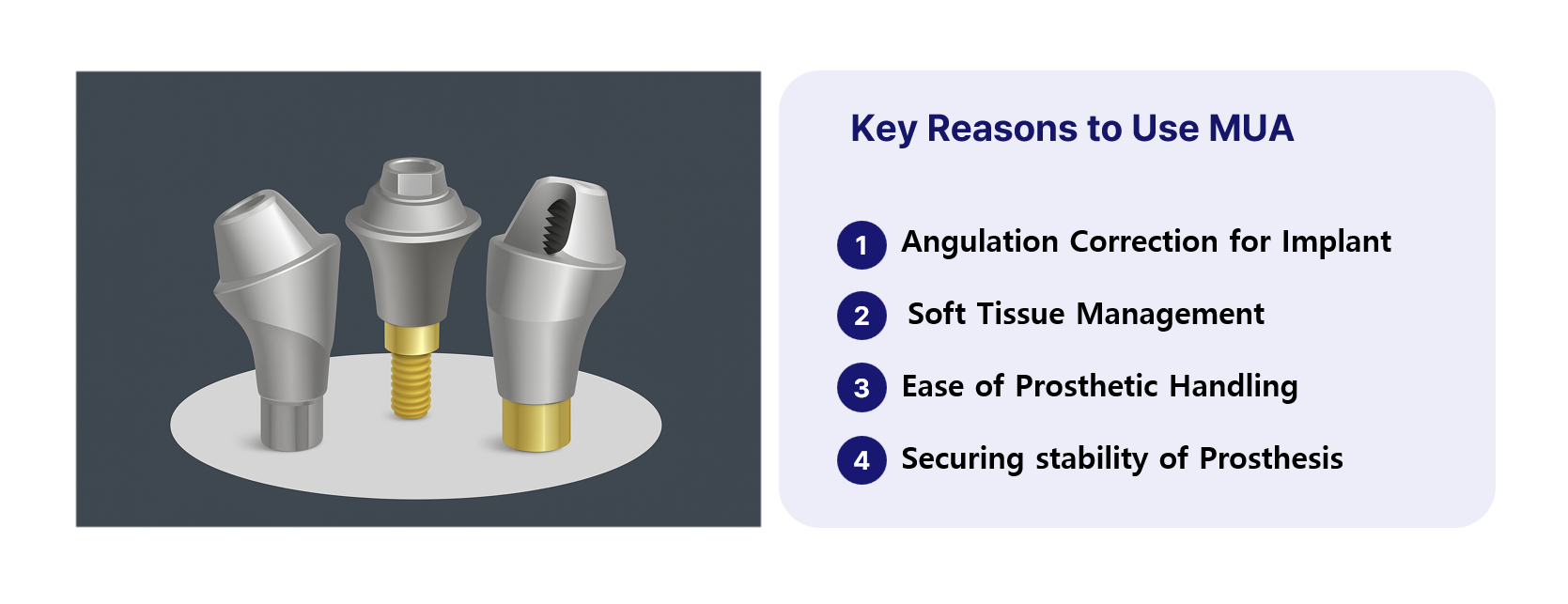 Key Reasons to Use MUA

1 Angulation Correction for Implant

2 Soft Tissue Management

3 Ease of Prosthetic Handling

4 Securing stability of Prosthesis